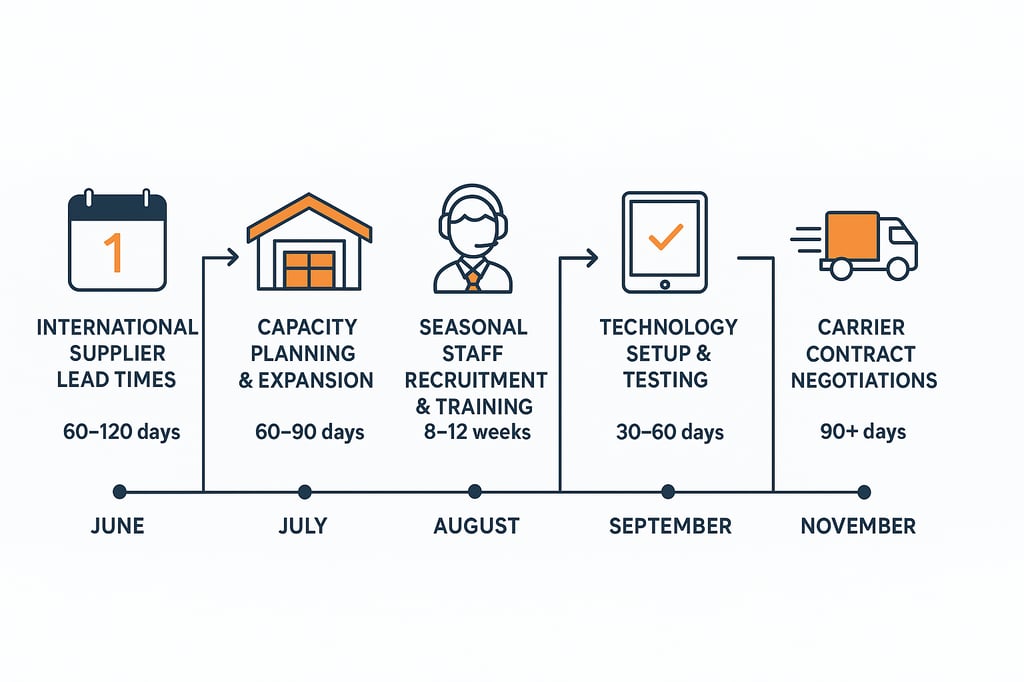 1

INTERNATIONAL SUPPLIER LEAD TIMES

60–120 days

CAPACITY PLANNING & EXPANSION

60–90 days

SEASONAL STAFF RECRUITMENT & TRAINING

8–12 weeks

TECHNOLOGY SETUP & TESTING

30–60 days

CARRIER CONTRACT NEGOTIATIONS

90+ days

JUNE

JULY

AUGUST

SEPTEMBER

NOVEMBER